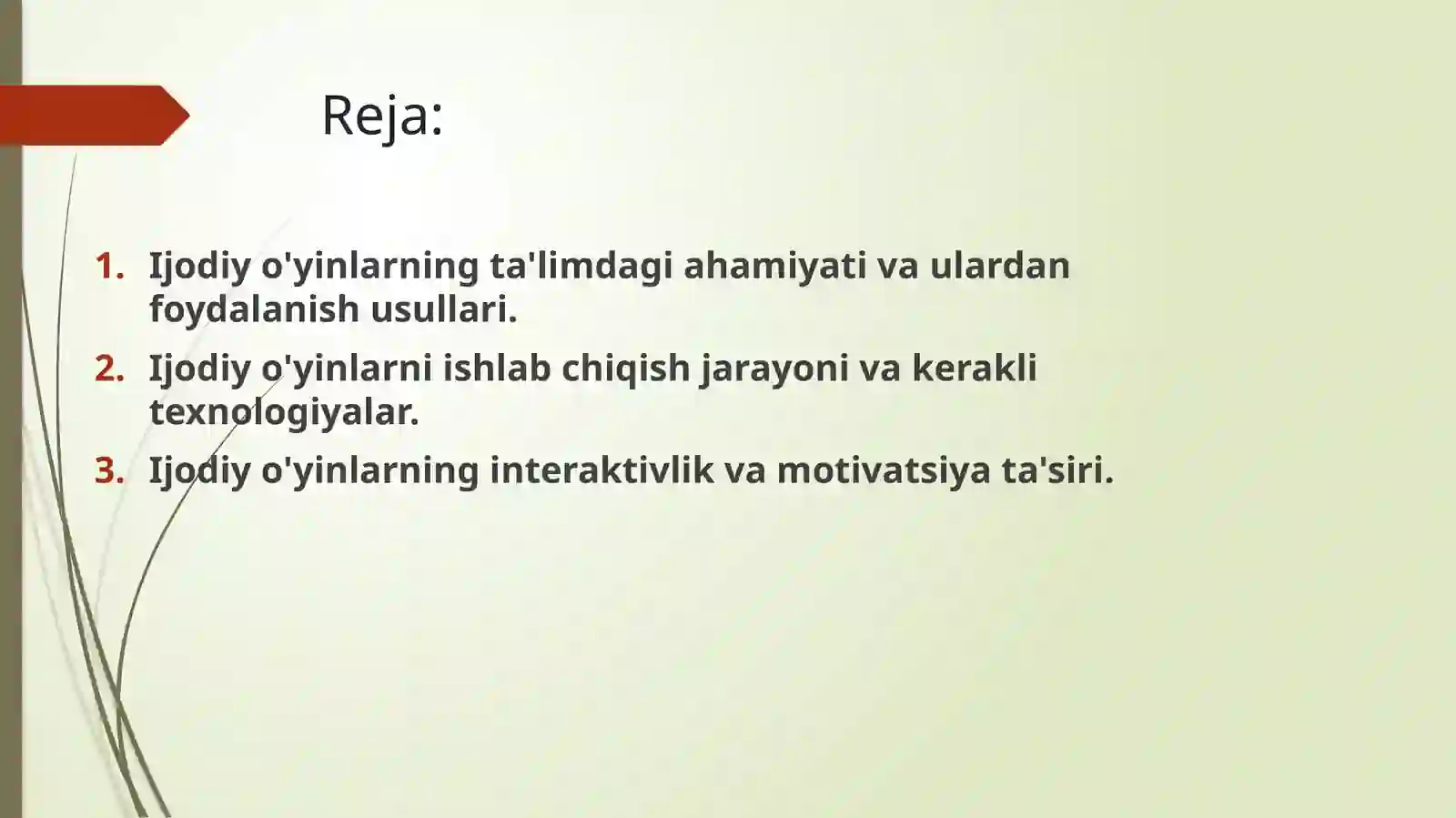 Reja:

1. Ijodiy o'yinlarning ta'limdagi ahamiyati va ulardan foydalanish usullari.
2. Ijodiy o'yinlarni ishlab chiqish jarayoni va kerakli texnologiyalar.
3. Ijodiy o'yinlarning interaktivlik va motivatsiya ta'siri.